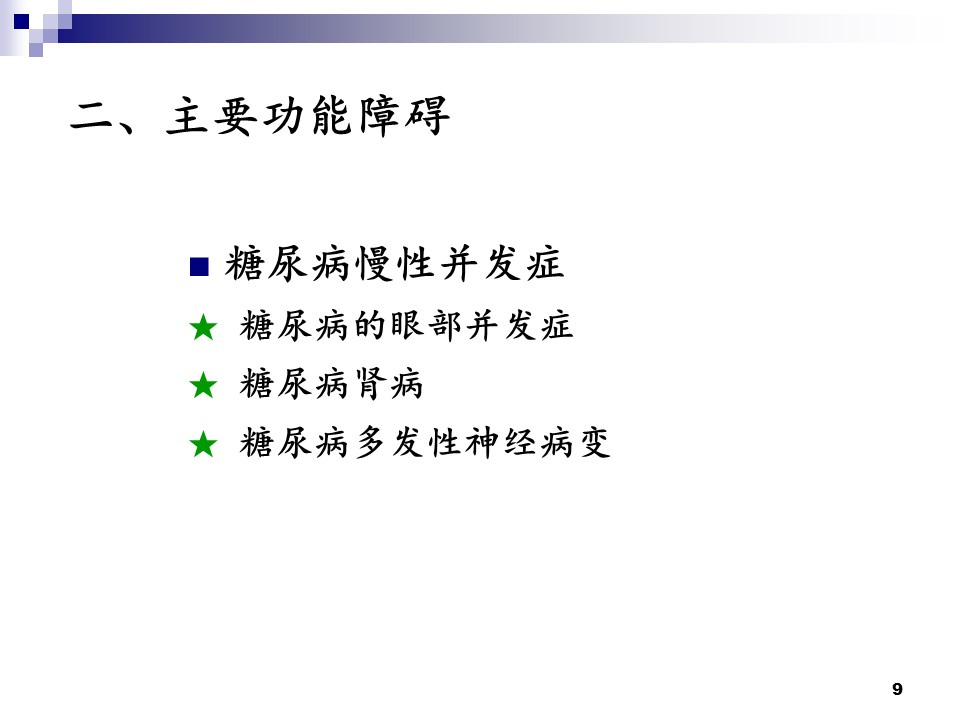 二、主要功能障碍

■ 糖尿病慢性并发症

★ 糖尿病的眼部并发症

★ 糖尿病肾病

★ 糖尿病多发性神经病变

9